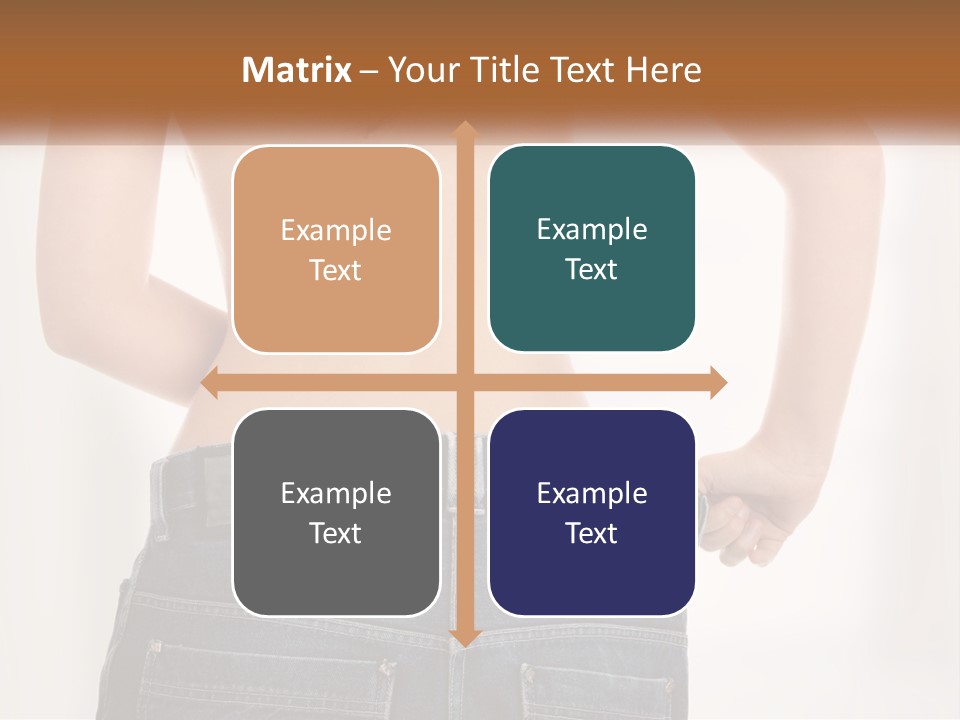 Matrix – Your Title Text Here

Example Text

Example Text

Example Text

Example Text